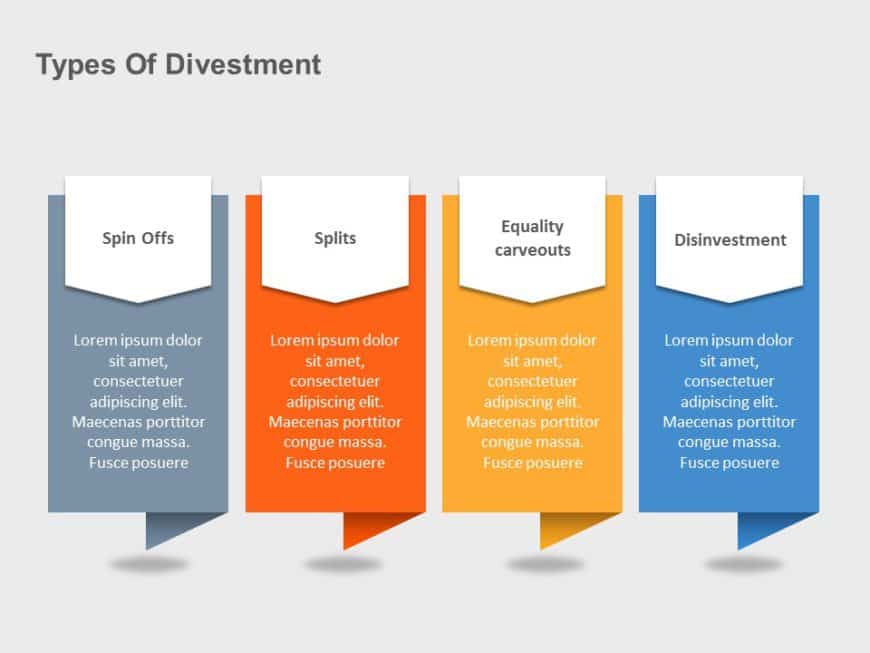 Types Of Divestment

Spin Offs

Lorem ipsum dolor sit amet, consectetuer adipiscing elit. Maecenas porttitor congue massa. Fusce posuere

Splits

Lorem ipsum dolor sit amet, consectetuer adipiscing elit. Maecenas porttitor congue massa. Fusce posuere

Equality carveouts

Lorem ipsum dolor sit amet, consectetuer adipiscing elit. Maecenas porttitor congue massa. Fusce posuere

Disinvestment

Lorem ipsum dolor sit amet, consectetuer adipiscing elit. Maecenas porttitor congue massa. Fusce posuere